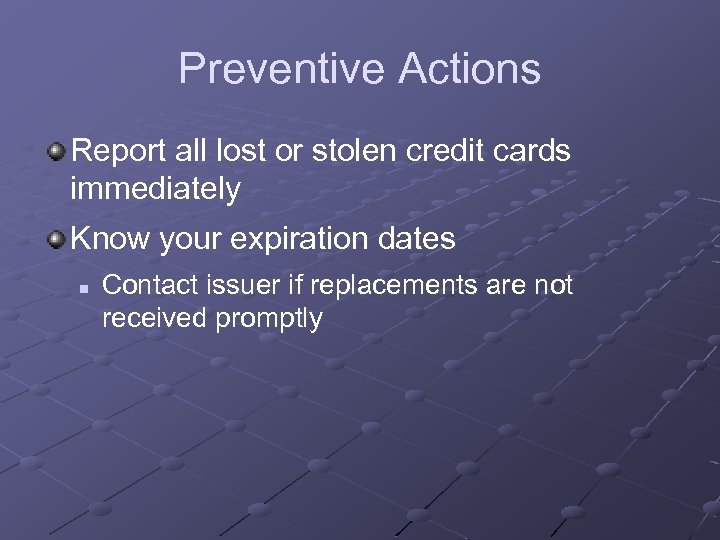 Preventive Actions

Report all lost or stolen credit cards immediately

Know your expiration dates

Contact issuer if replacements are not received promptly